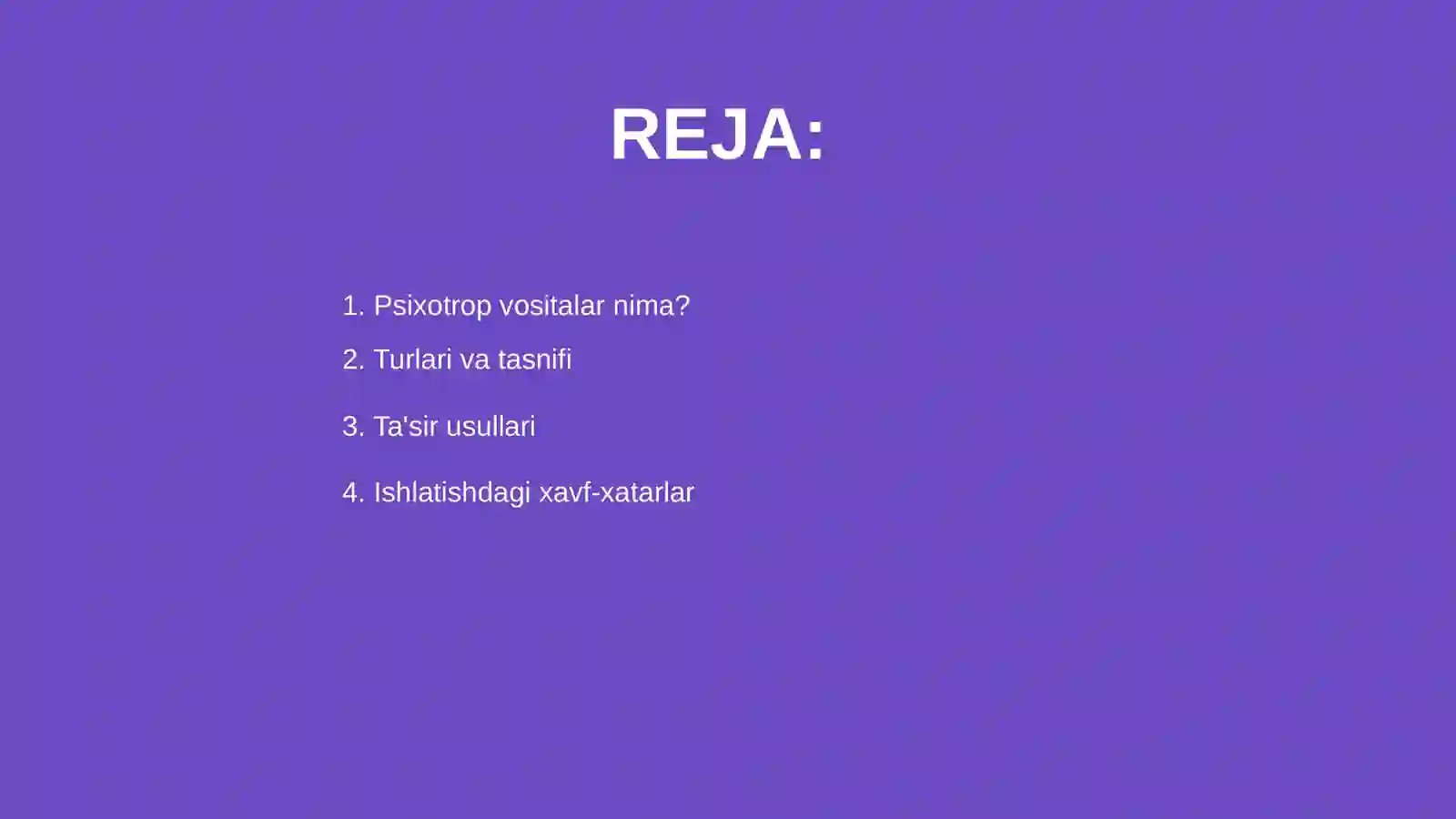 REJA:

1. Psixotrop vositalar nima?

2. Turlari va tasnifi

3. Ta'sir usullari

4. Ishlatishdagi xavf-xatarlar